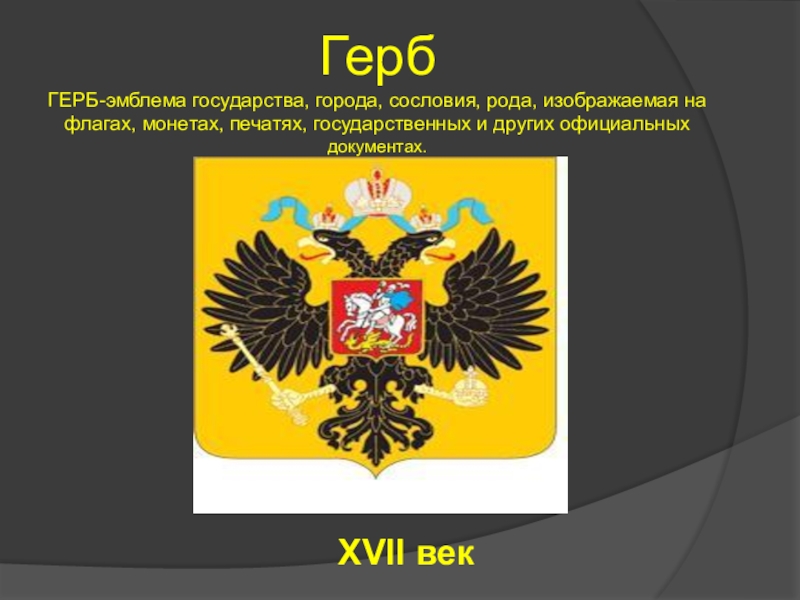 Герб

ГЕРБ-эмблема государства, города, сословия, рода, изображаемая на флагах, монетах, печатях, государственных и других официальных документах.

XVII век